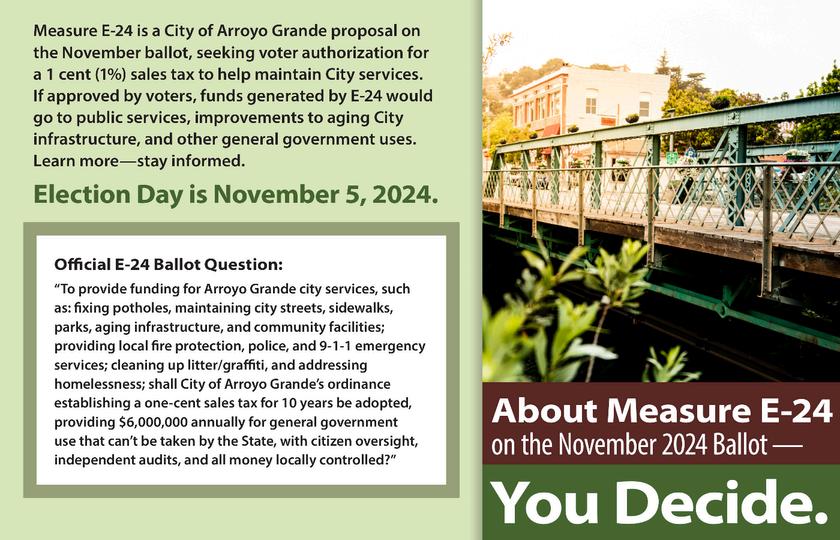 Measure E-24 is a City of Arroyo Grande proposal on the November ballot, seeking voter authorization for a 1 cent (1%) sales tax to help maintain City services. If approved by voters, funds generated by E-24 would go to public services, improvements to aging City infrastructure, and other general government uses. Learn more—stay informed.

Election Day is November 5, 2024.

Official E-24 Ballot Question:

"To provide funding for Arroyo Grande city services, such as: fixing potholes, maintaining city streets, sidewalks, parks, aging infrastructure, and community facilities; providing local fire protection, police, and 9-1-1 emergency services; cleaning up litter/graffiti, and addressing homelessness; shall City of Arroyo Grande's ordinance establishing a one-cent sales tax for 10 years be adopted, providing $6,000,000 annually for general government use that can't be taken by the State, with citizen oversight, independent audits, and all money locally controlled?"

About Measure E-24 on the November 2024 Ballot —

You Decide.